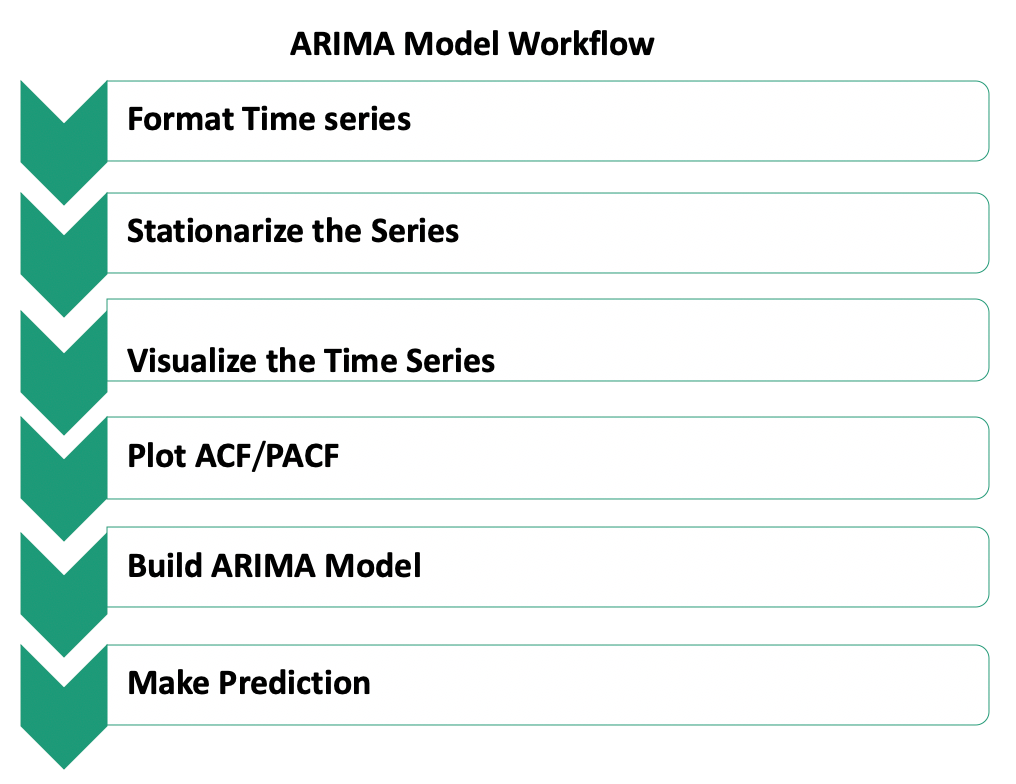 ARIMA Model Workflow

Format Time series

Stationarize the Series

Visualize the Time Series

Plot ACF/PACF

Build ARIMA Model

Make Prediction